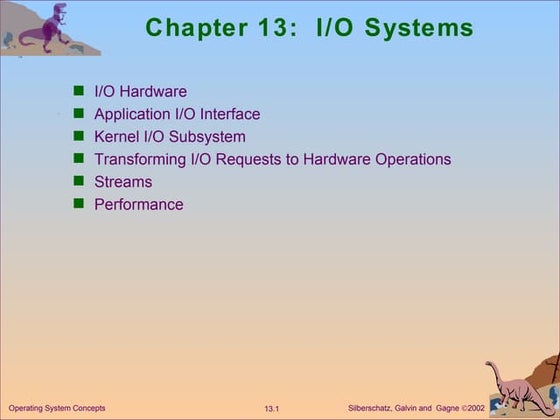 Chapter 13: I/O Systems

- I/O Hardware
- Application I/O Interface
- Kernel I/O Subsystem
- Transforming I/O Requests to Hardware Operations
- Streams
- Performance

Operating System Concepts

13.1

Silberschatz, Galvin and Gagne ©2002